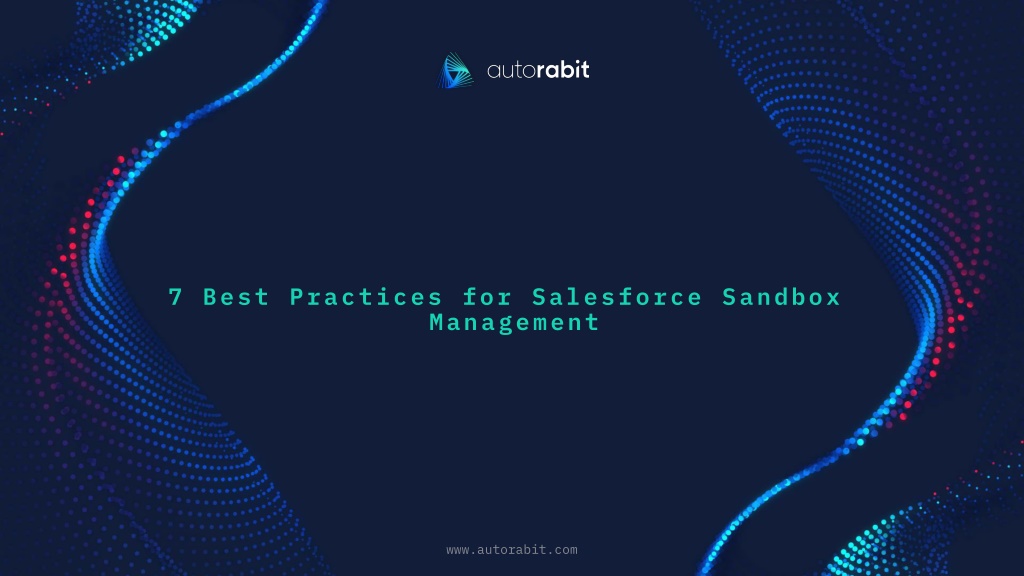 autorabit

7 Best Practices for Salesforce Sandbox Management

www.autorabit.com